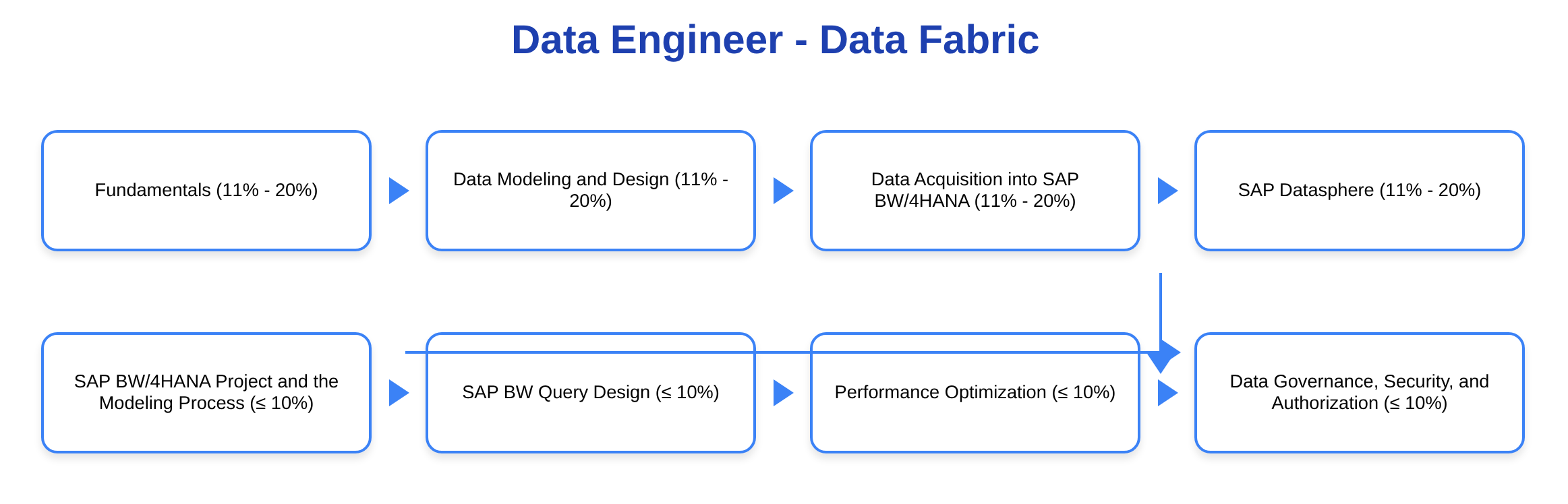 Data Engineer - Data Fabric

Fundamentals (11% - 20%)

Data Modeling and Design (11% - 20%)

Data Acquisition into SAP BW/4HANA (11% - 20%)

SAP Datasphere (11% - 20%)

SAP BW/4HANA Project and the Modeling Process (≤ 10%)

SAP BW Query Design (≤ 10%)

Performance Optimization (≤ 10%)

Data Governance, Security, and Authorization (≤ 10%)